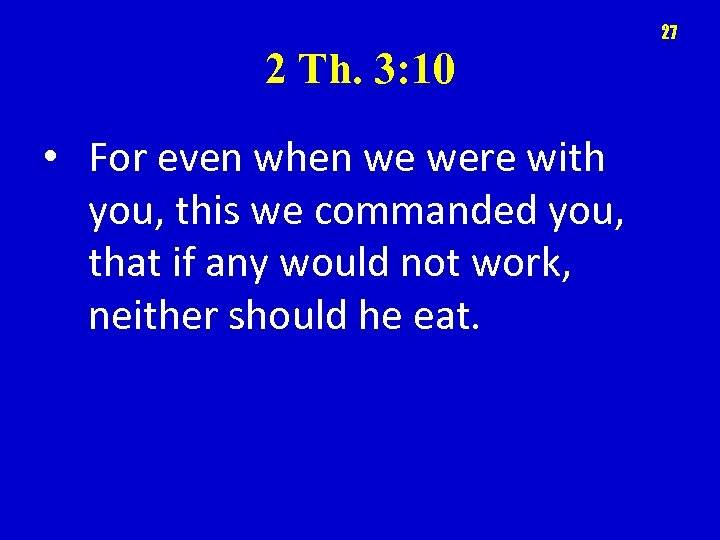 27

2 Th. 3:10

• For even when we were with you, this we commanded you, that if any would not work, neither should he eat.